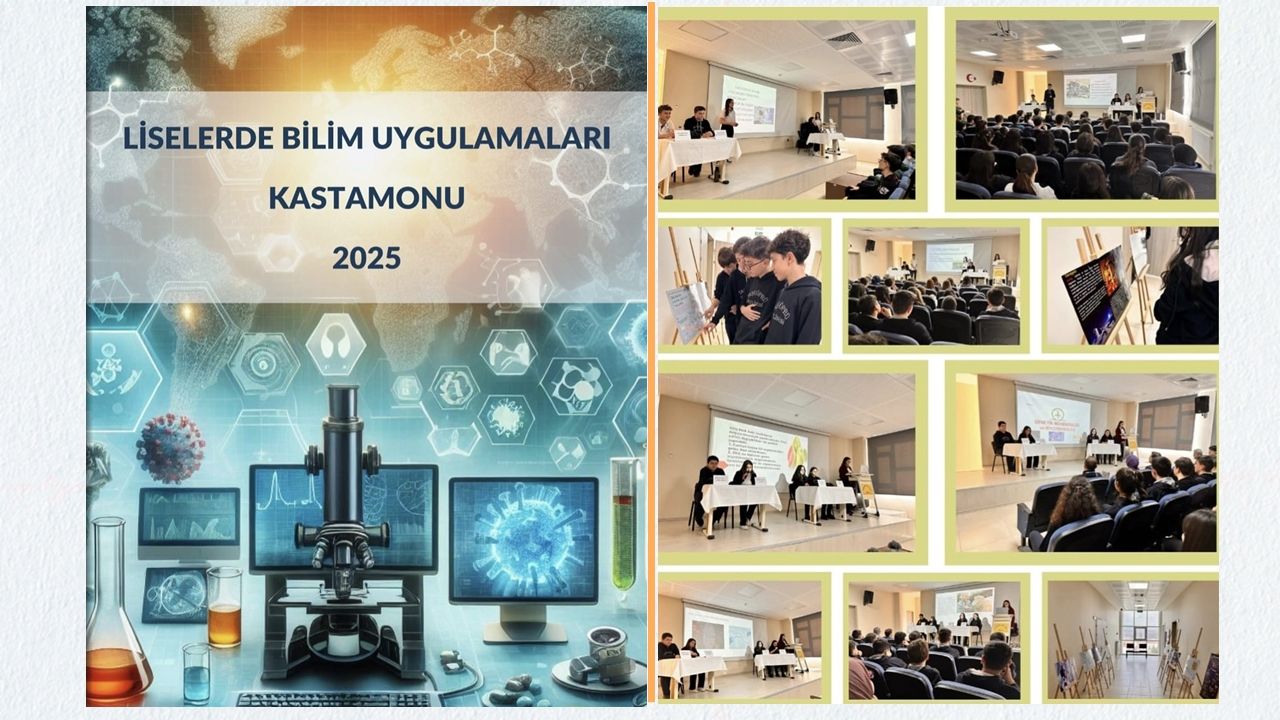 LİSELERDE BİLİM UYGULAMALARI

KASTAMONU

2025